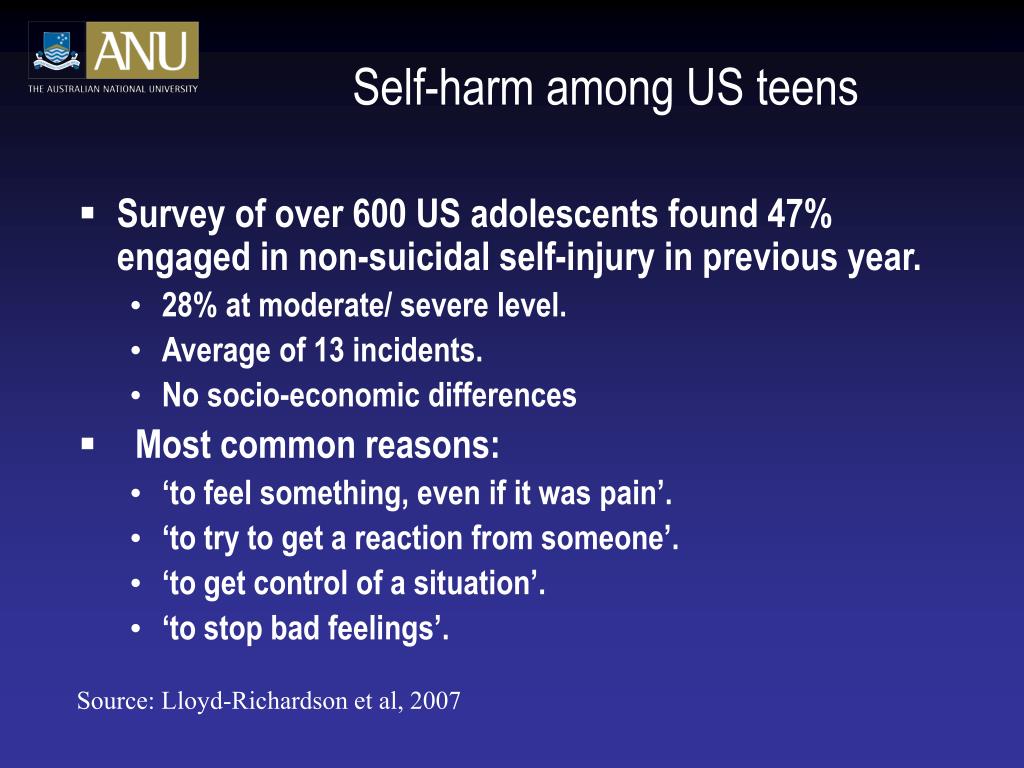 ANU
THE AUSTRALIAN NATIONAL UNIVERSITY

Self-harm among US teens

▪ Survey of over 600 US adolescents found 47% engaged in non-suicidal self-injury in previous year.
• 28% at moderate/ severe level.
• Average of 13 incidents.
• No socio-economic differences
▪ Most common reasons:
• ‘to feel something, even if it was pain’.
• ‘to try to get a reaction from someone’.
• ‘to get control of a situation’.
• ‘to stop bad feelings’.

Source: Lloyd-Richardson et al, 2007